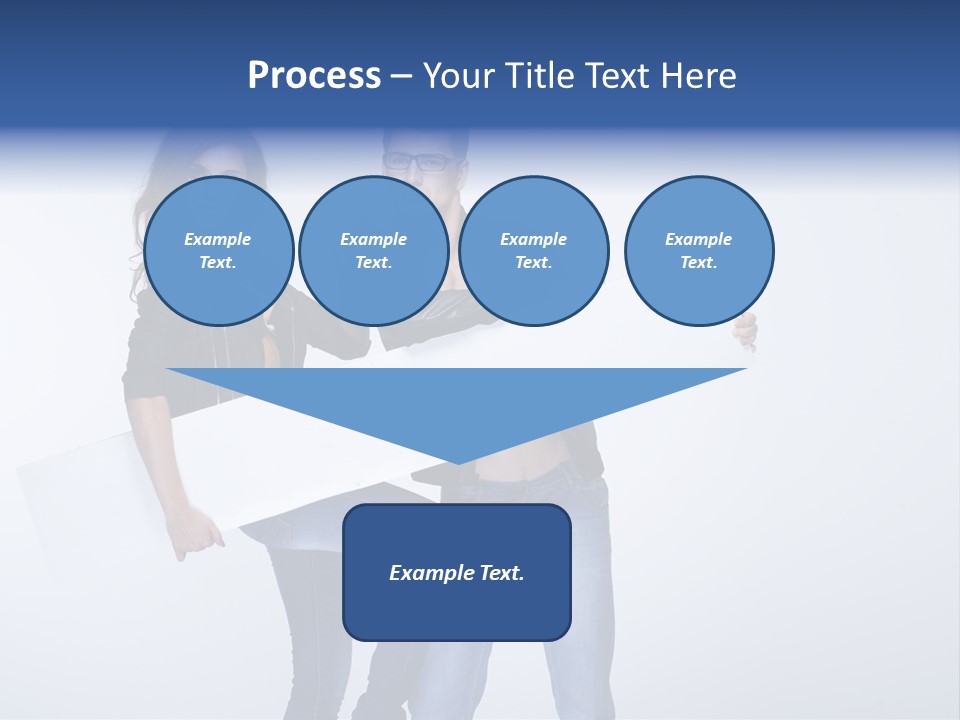 Process – Your Title Text Here

Example Text.

Example Text.

Example Text.

Example Text.

Example Text.